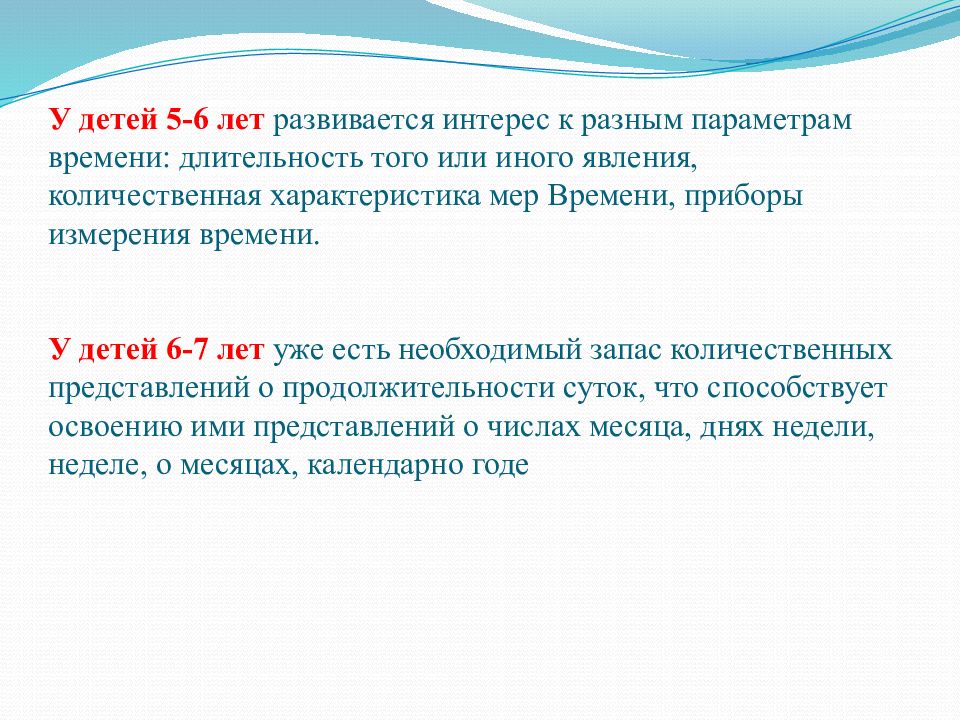 У детей 5-6 лет развивается интерес к разным параметрам времени: длительность того или иного явления, количественная характеристика мер Времени, приборы измерения времени.

У детей 6-7 лет уже есть необходимый запас количественных представлений о продолжительности суток, что способствует освоению ими представлений о числах месяца, днях недели, неделе, о месяцах, календарно годе